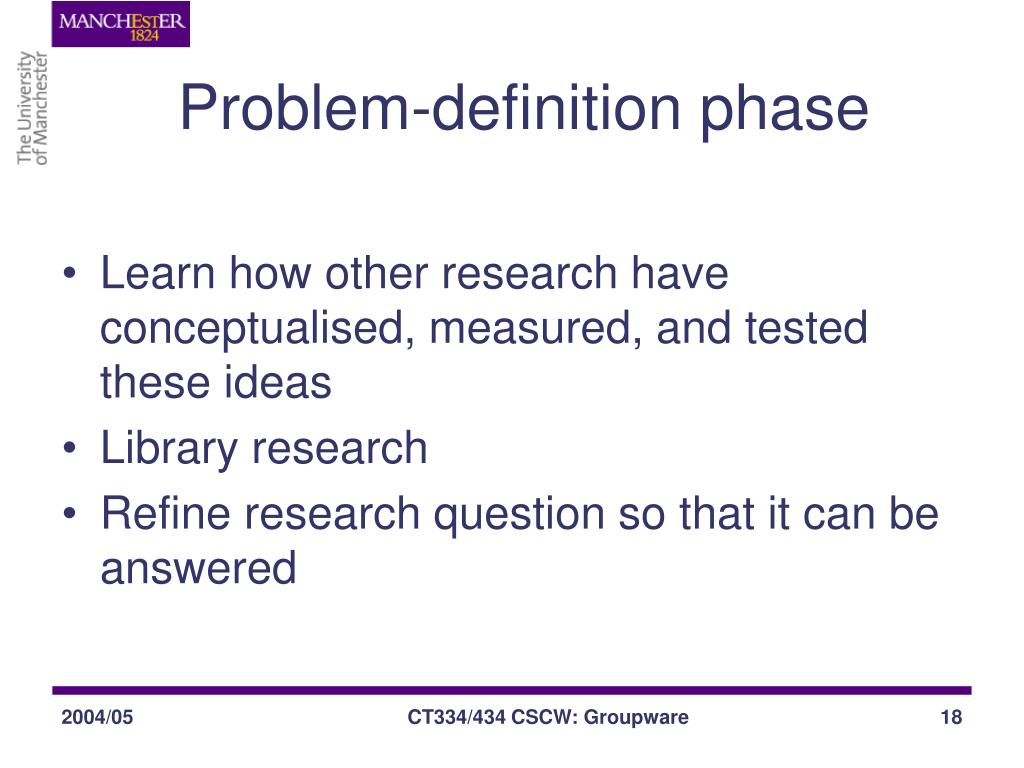 MANCHESTER
1824

The University
of Manchester

Problem-definition phase

• Learn how other research have conceptualised, measured, and tested these ideas
• Library research
• Refine research question so that it can be answered

2004/05

CT334/434 CSCW: Groupware

18